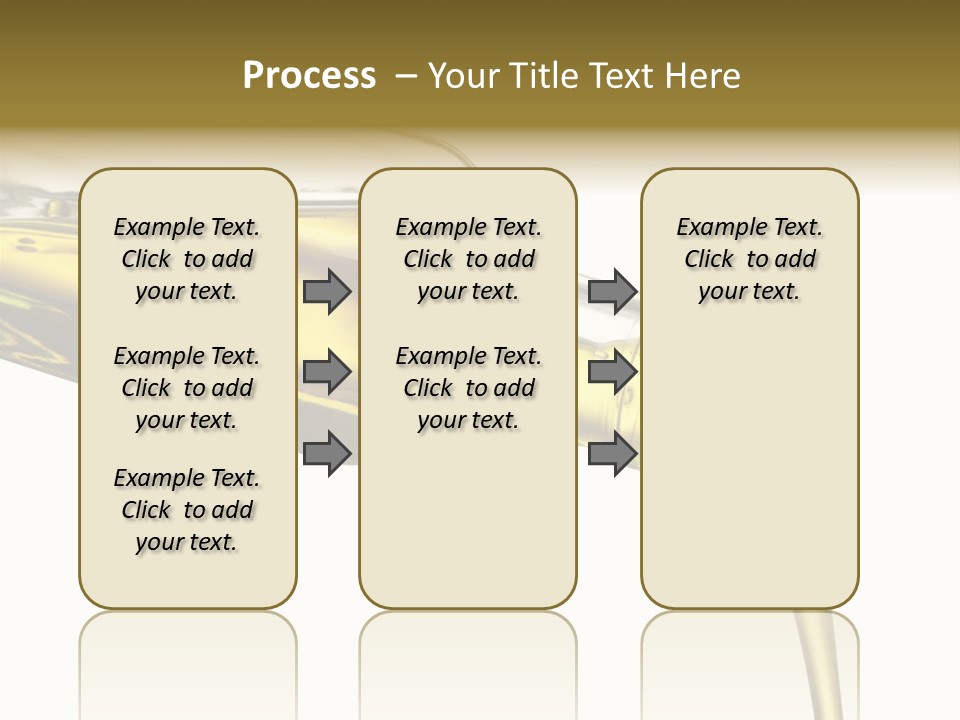 Process – Your Title Text Here

Example Text. Click to add your text.

Example Text. Click to add your text.

Example Text. Click to add your text.

Example Text. Click to add your text.

Example Text. Click to add your text.

Example Text. Click to add your text.